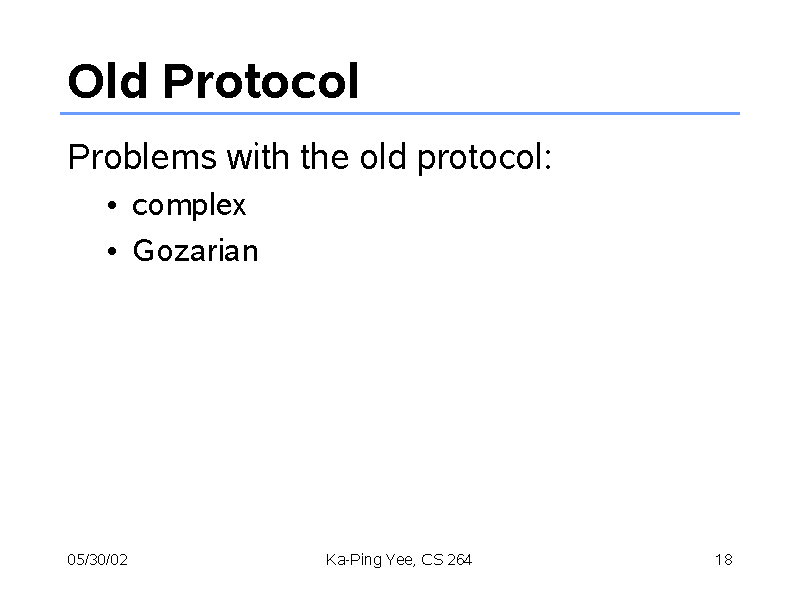 Old Protocol

Problems with the old protocol:

• complex
• Gozarian

05/30/02

Ka-Ping Yee, CS 264

18